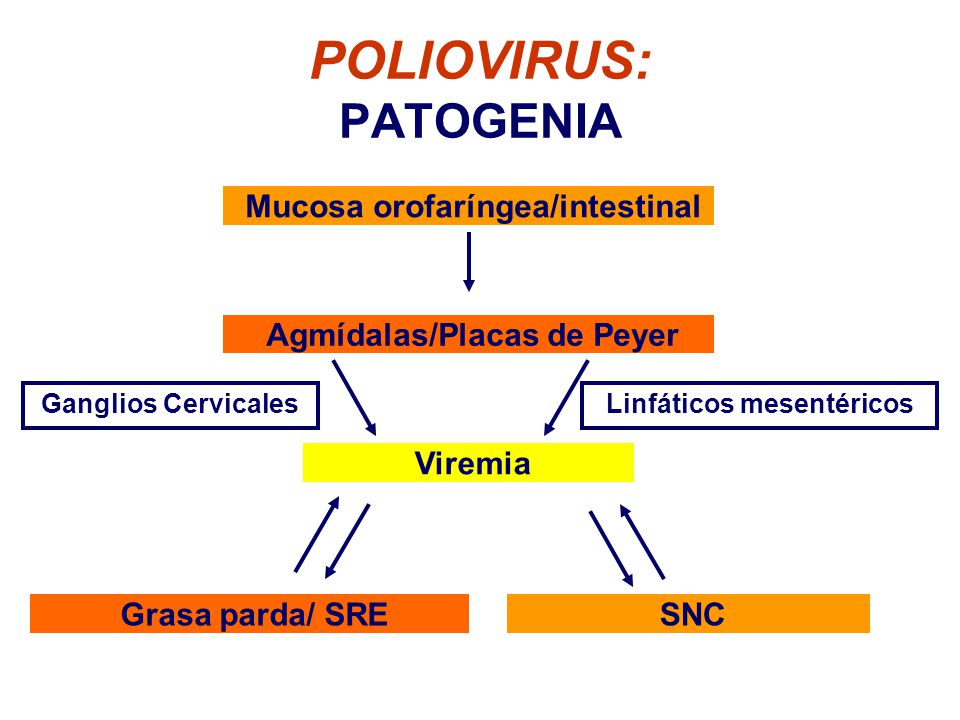 POLIOVIRUS:
PATOGENIA

Mucosa orofaríngea/intestinal

Agmídalas/Placas de Peyer

Ganglios Cervicales

Linfáticos mesentéricos

Viremia

Grasa parda/ SRE

SNC